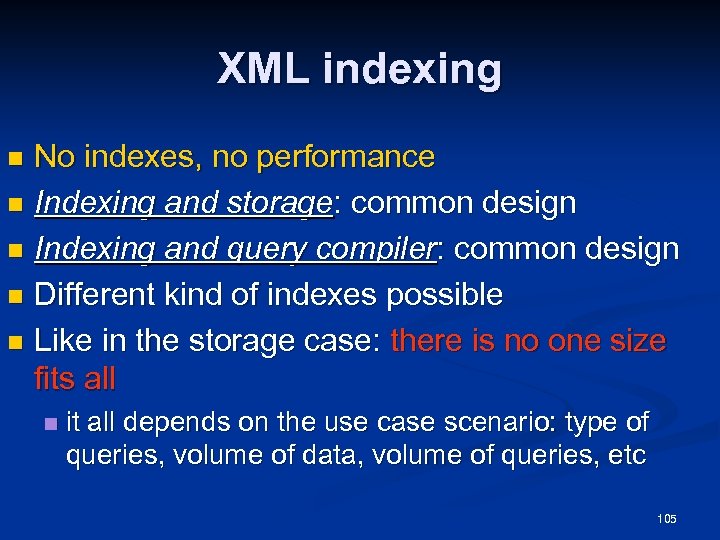 XML indexing

No indexes, no performance

Indexing and storage: common design

Indexing and query compiler: common design

Different kind of indexes possible

Like in the storage case: there is no one size fits all

it all depends on the use case scenario: type of queries, volume of data, volume of queries, etc

105